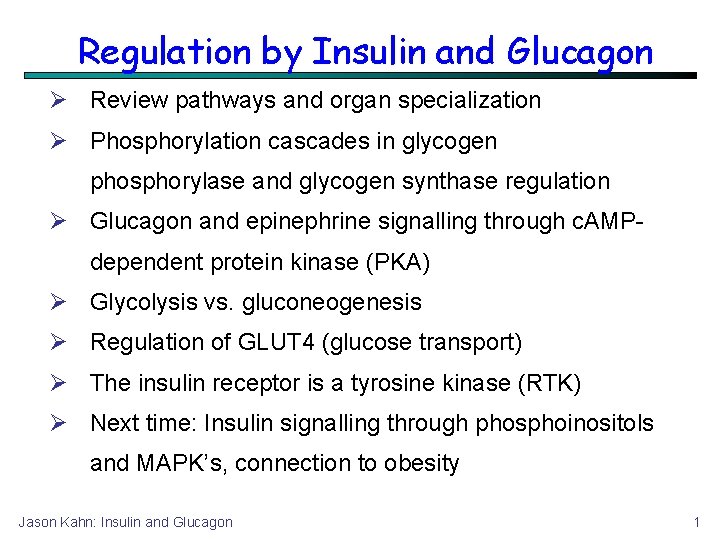 Regulation by Insulin and Glucagon

➢ Review pathways and organ specialization
➢ Phosphorylation cascades in glycogen phosphorylase and glycogen synthase regulation
➢ Glucagon and epinephrine signalling through cAMP-dependent protein kinase (PKA)
➢ Glycolysis vs. gluconeogenesis
➢ Regulation of GLUT4 (glucose transport)
➢ The insulin receptor is a tyrosine kinase (RTK)
➢ Next time: Insulin signalling through phosphoinositols and MAPK's, connection to obesity

Jason Kahn: Insulin and Glucagon

1